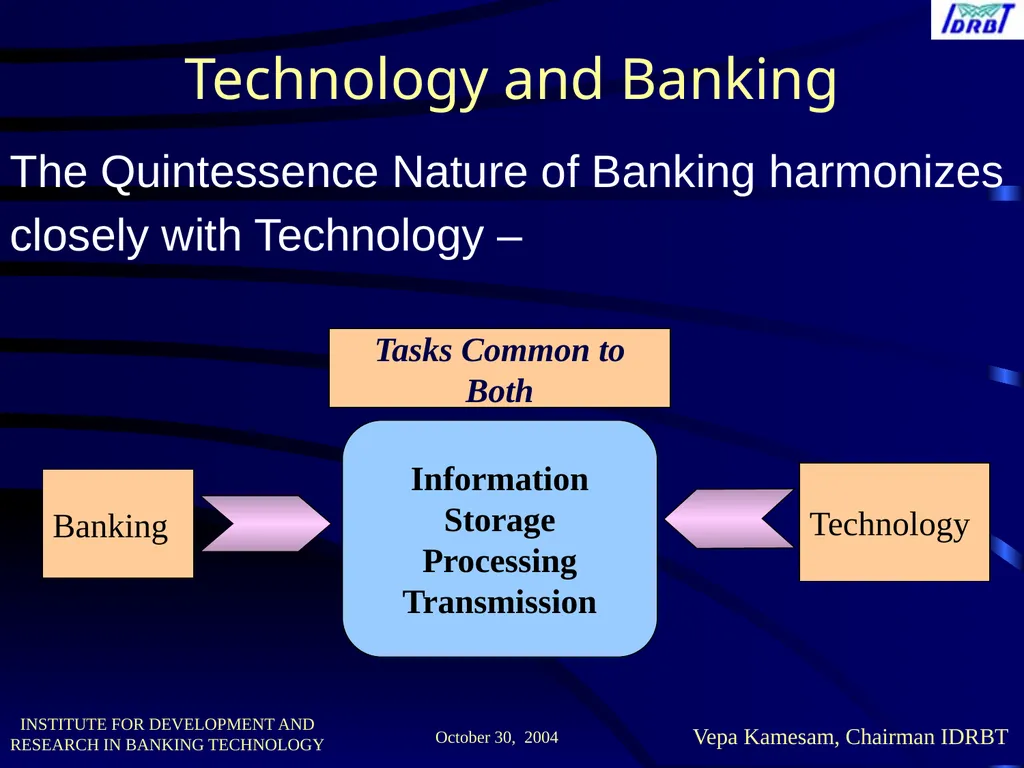 IDRBT

Technology and Banking

The Quintessence Nature of Banking harmonizes closely with Technology –

Tasks Common to Both

Banking

Information
Storage
Processing
Transmission

Technology

INSTITUTE FOR DEVELOPMENT AND RESEARCH IN BANKING TECHNOLOGY

October 30, 2004

Vepa Kamesam, Chairman IDRBT